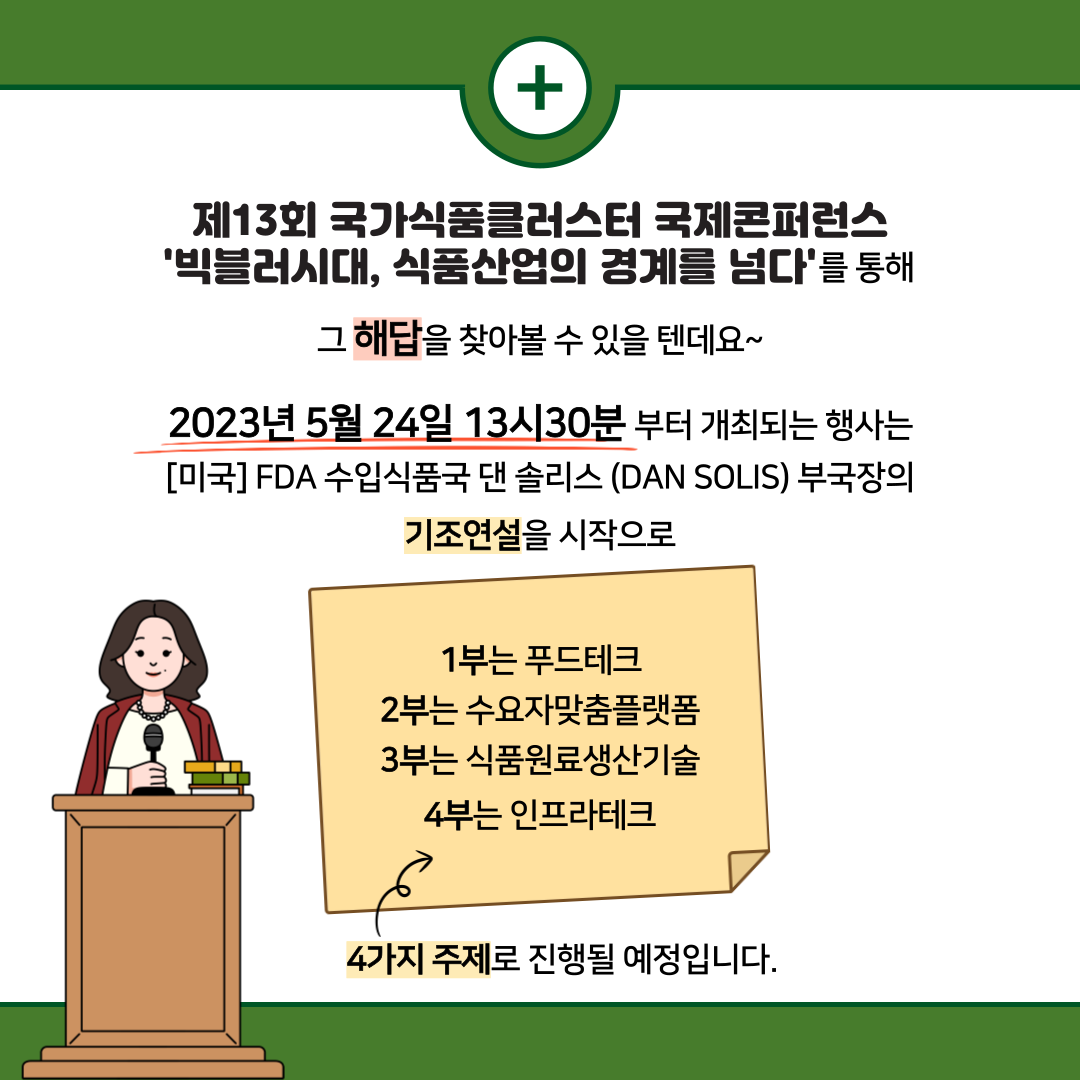 제13회 국가식품클러스터 국제콘퍼런스
'빅블러시대, 식품산업의 경계를 넘다'를 통해

그 해답을 찾아볼 수 있을 텐데요~

2023년 5월 24일 13시30분 부터 개최되는 행사는
[미국] FDA 수입식품국 댄 솔리스 (DAN SOLIS) 부국장의
기조연설을 시작으로

1부는 푸드테크
2부는 수요자맞춤플랫폼
3부는 식품원료생산기술
4부는 인프라테크

4가지 주제로 진행될 예정입니다.